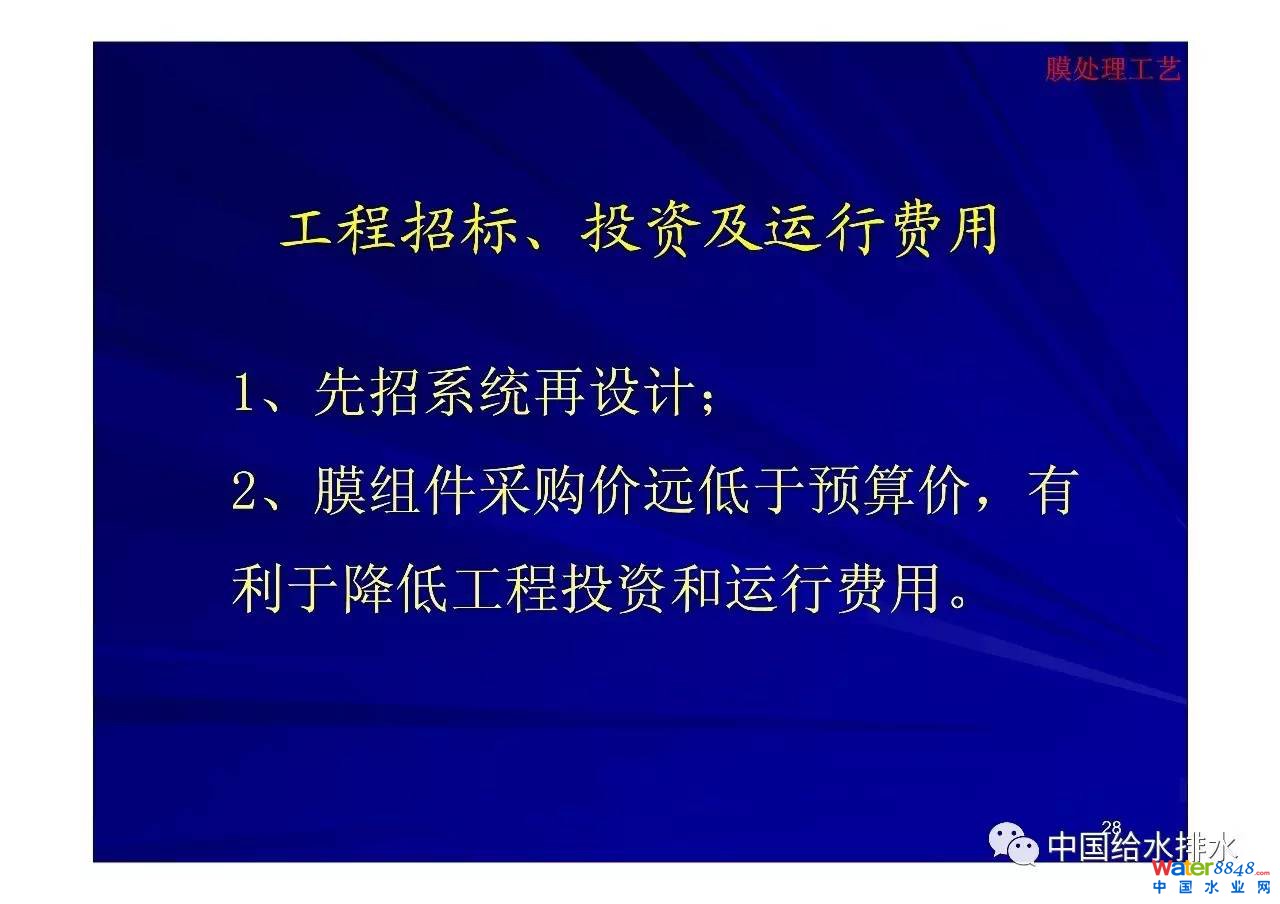 膜处理工艺

工程招标、投资及运行费用

1、先招系统再设计；

2、膜组件采购价远低于预算价，有利于降低工程投资和运行费用。

28

中国给水排水

water8848.com
中国水业网